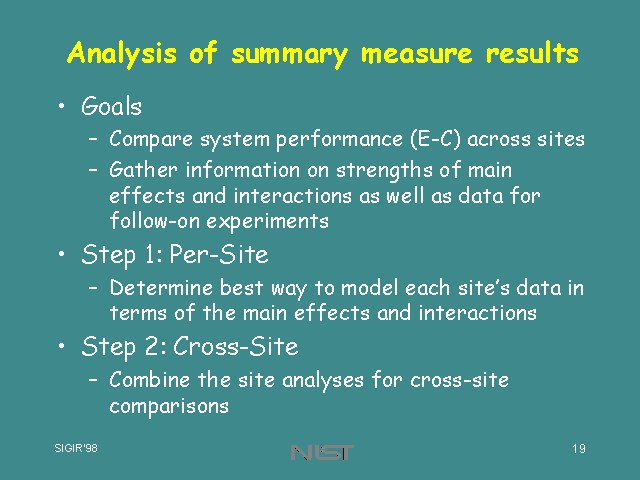 Analysis of summary measure results

• Goals
 – Compare system performance (E-C) across sites
 – Gather information on strengths of main effects and interactions as well as data for follow-on experiments
• Step 1: Per-Site
 – Determine best way to model each site's data in terms of the main effects and interactions
• Step 2: Cross-Site
 – Combine the site analyses for cross-site comparisons

SIGIR'98

NIST

19